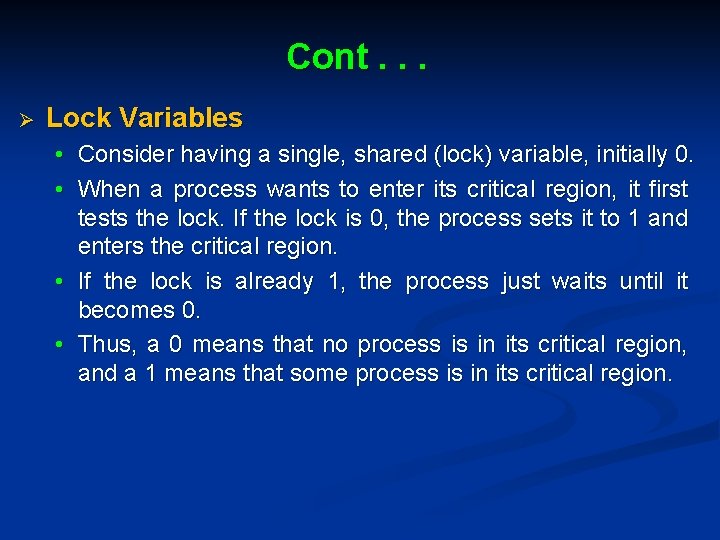 Cont . . .

➢ Lock Variables

• Consider having a single, shared (lock) variable, initially 0.

• When a process wants to enter its critical region, it first tests the lock. If the lock is 0, the process sets it to 1 and enters the critical region.

• If the lock is already 1, the process just waits until it becomes 0.

• Thus, a 0 means that no process is in its critical region, and a 1 means that some process is in its critical region.